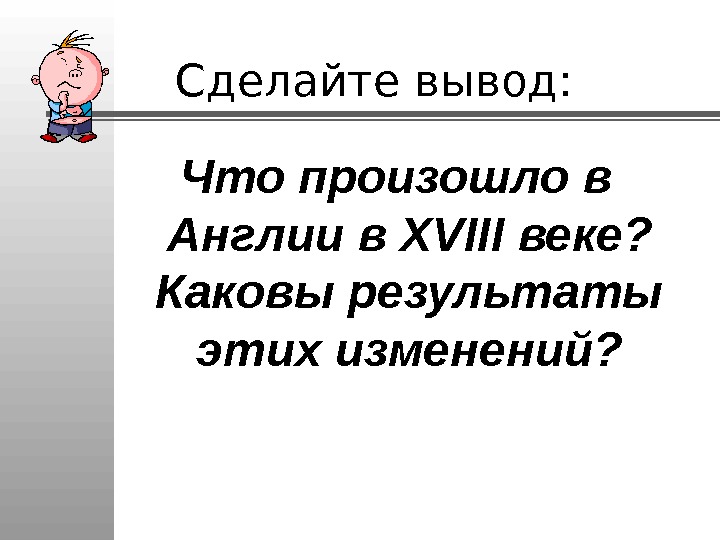 Сделайте вывод:

Что произошло в Англии в XVIII веке? Каковы результаты этих изменений?